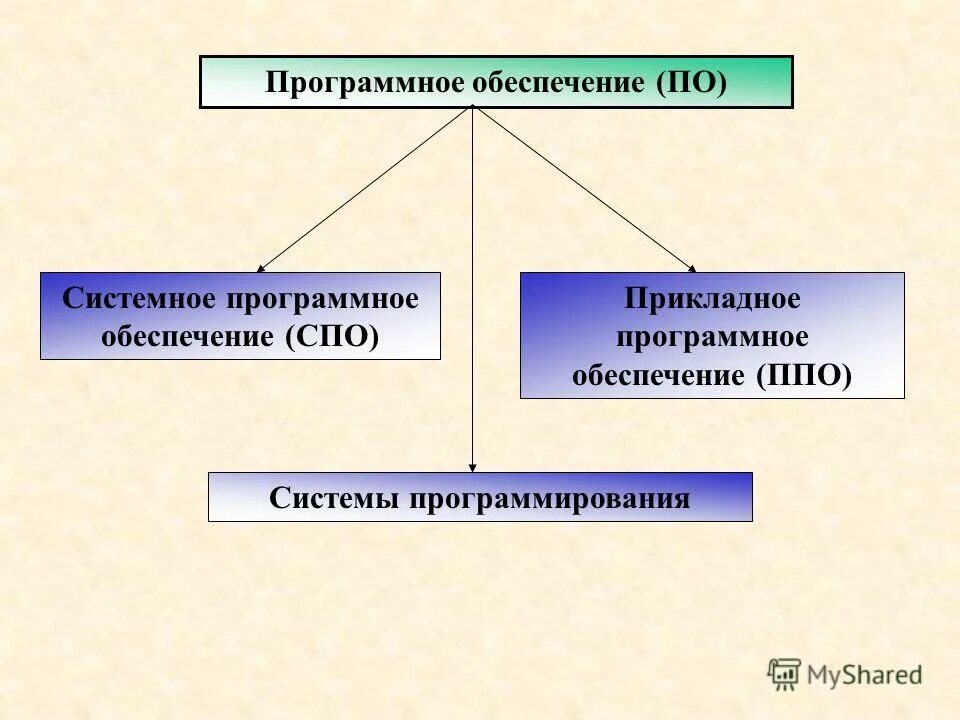 Программное обеспечение (ПО)

Системное программное обеспечение (СПО)

Прикладное программное обеспечение (ППО)

Системы программирования

MyShared